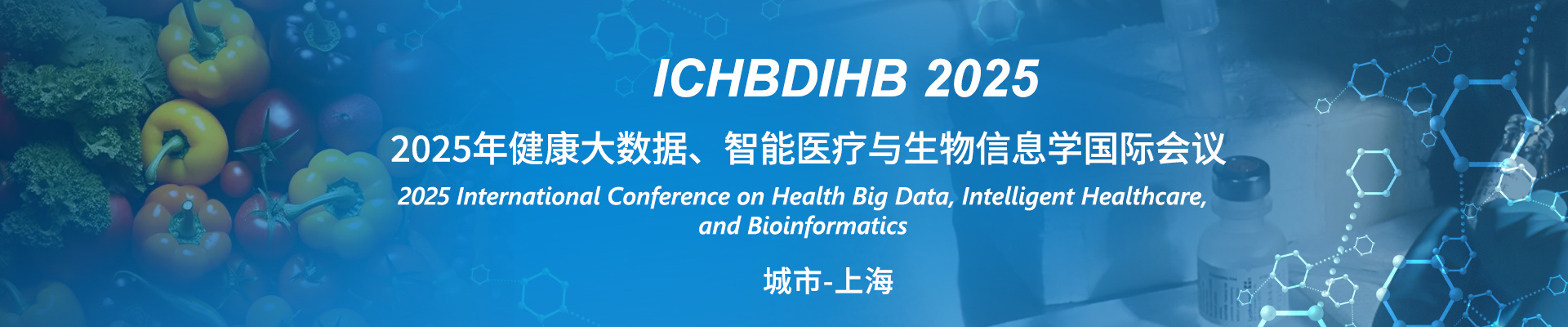 ICHBDIHB 2025

2025年健康大数据、智能医疗与生物信息学国际会议

2025 International Conference on Health Big Data, Intelligent Healthcare, and Bioinformatics

城市-上海